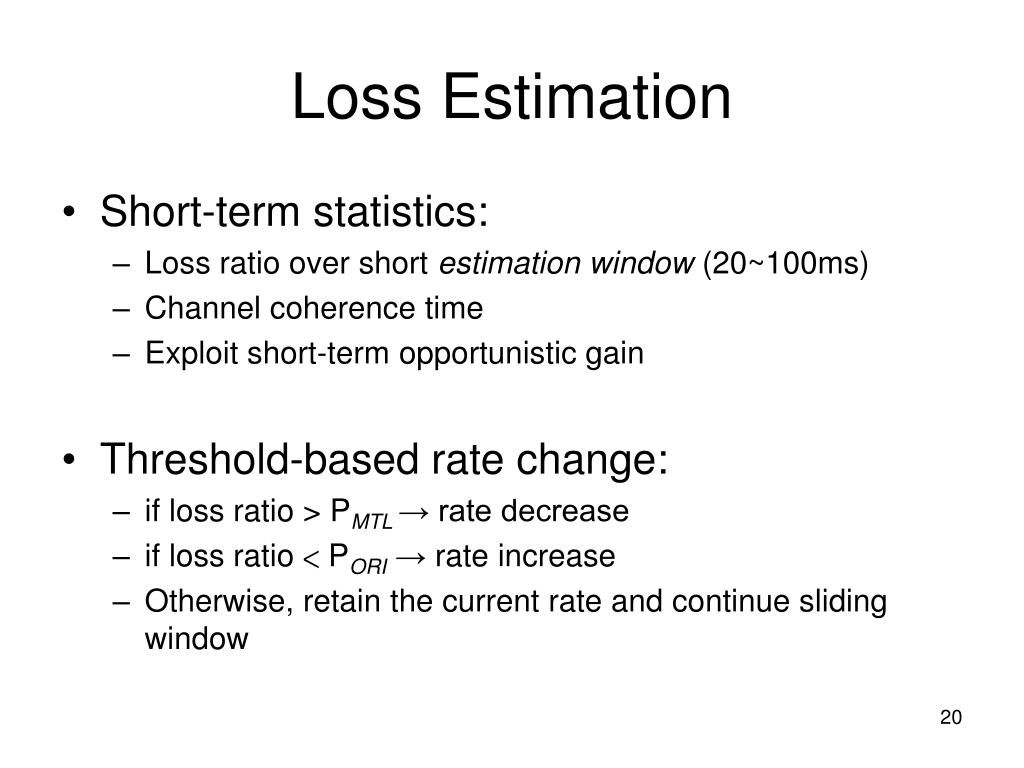 Loss Estimation

• Short-term statistics:
– Loss ratio over short estimation window (20~100ms)
– Channel coherence time
– Exploit short-term opportunistic gain

• Threshold-based rate change:
– if loss ratio > $P_{MTL}$ → rate decrease
– if loss ratio < $P_{ORI}$ → rate increase
– Otherwise, retain the current rate and continue sliding window

20